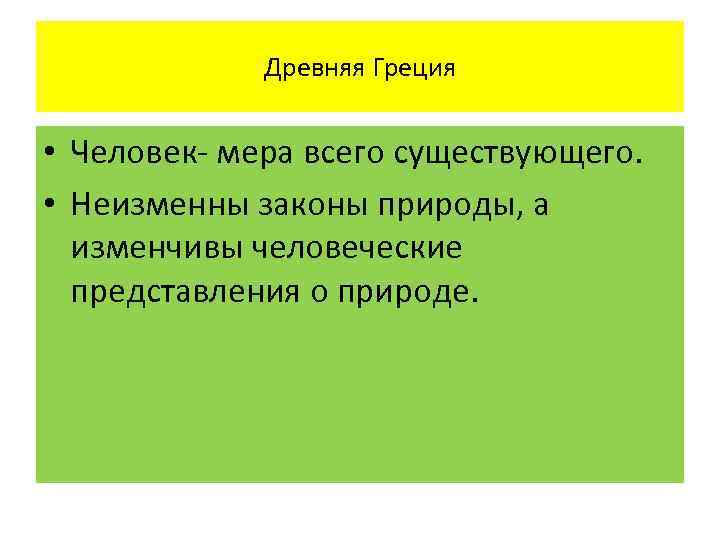 Древняя Греция

• Человек- мера всего существующего.
• Неизменны законы природы, а изменчивы человеческие представления о природе.